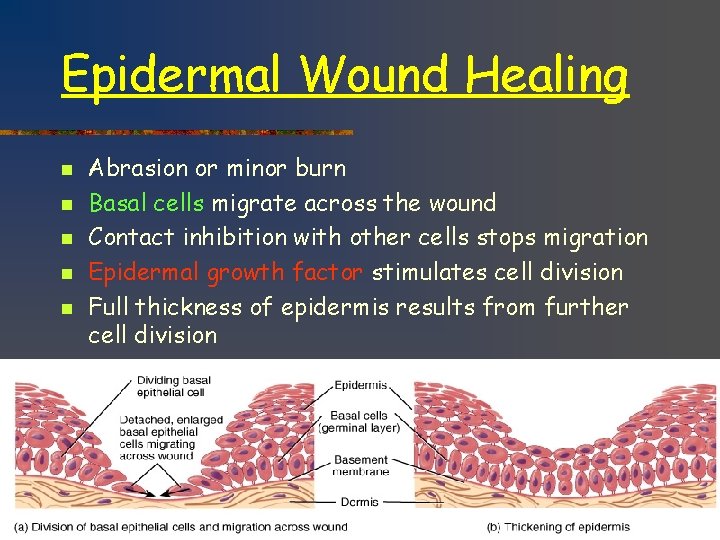 Epidermal Wound Healing

- Abrasion or minor burn
- Basal cells migrate across the wound
- Contact inhibition with other cells stops migration
- Epidermal growth factor stimulates cell division
- Full thickness of epidermis results from further cell division

Dividing basal epithelial cell

Detached, enlarged basal epithelial cells migrating across wound

Epidermis

Basal cells (germinal layer)

Basement membrane

Dermis

(a) Division of basal epithelial cells and migration across wound

(b) Thickening of epidermis